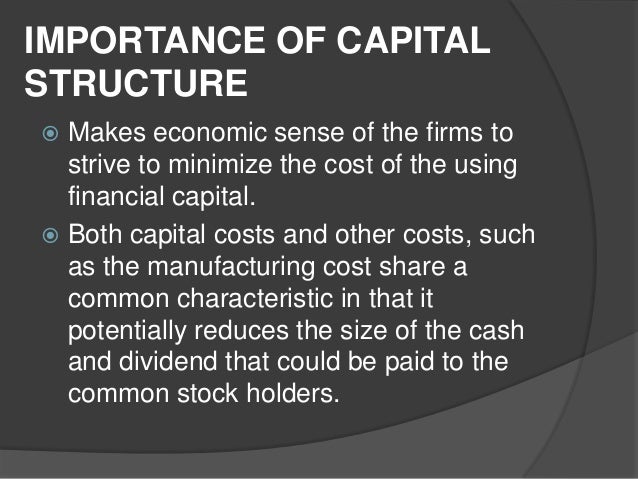 IMPORTANCE OF CAPITAL STRUCTURE

Makes economic sense of the firms to strive to minimize the cost of the using financial capital.

Both capital costs and other costs, such as the manufacturing cost share a common characteristic in that it potentially reduces the size of the cash and dividend that could be paid to the common stock holders.